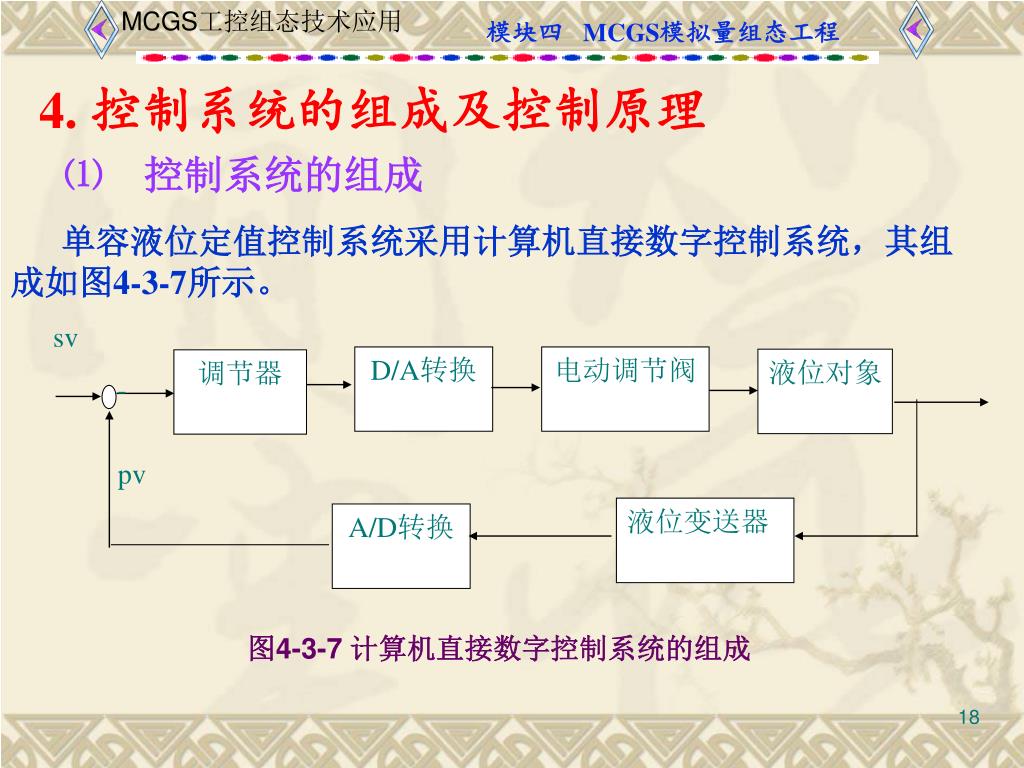 MCGS工控组态技术应用

模块四 MCGS模拟量组态工程

4. 控制系统的组成及控制原理

⑴ 控制系统的组成

单容液位定值控制系统采用计算机直接数字控制系统，其组成如图4-3-7所示。

sv

调节器

D/A转换

电动调节阀

液位对象

pv

A/D转换

液位变送器

图4-3-7 计算机直接数字控制系统的组成

18